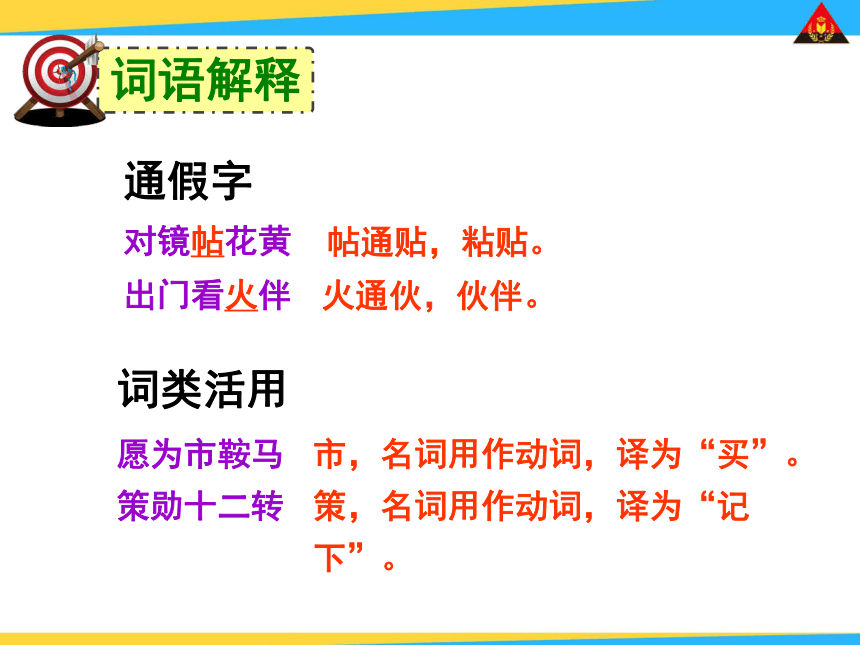 词语解释

通假字

对镜帖花黄　帖通贴，粘贴。

出门看火伴　火通伙，伙伴。

词类活用

愿为市鞍马　市，名词用作动词，译为“买”。

策勋十二转　策，名词用作动词，译为“记下”。